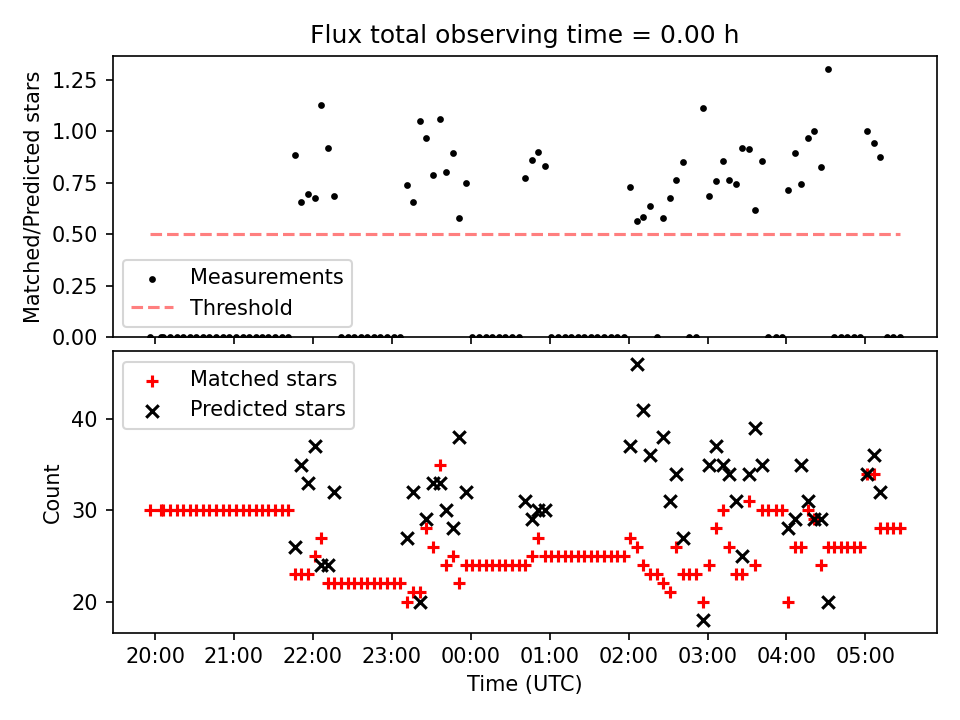 Flux total observing time = 0.00 h

Matched/Predicted stars

1.25
1.00
0.75
0.50
0.25
0.00

Measurements
Threshold

Matched stars
Predicted stars

Count

40
30
20

20:00 21:00 22:00 23:00 00:00 01:00 02:00 03:00 04:00 05:00

Time (UTC)